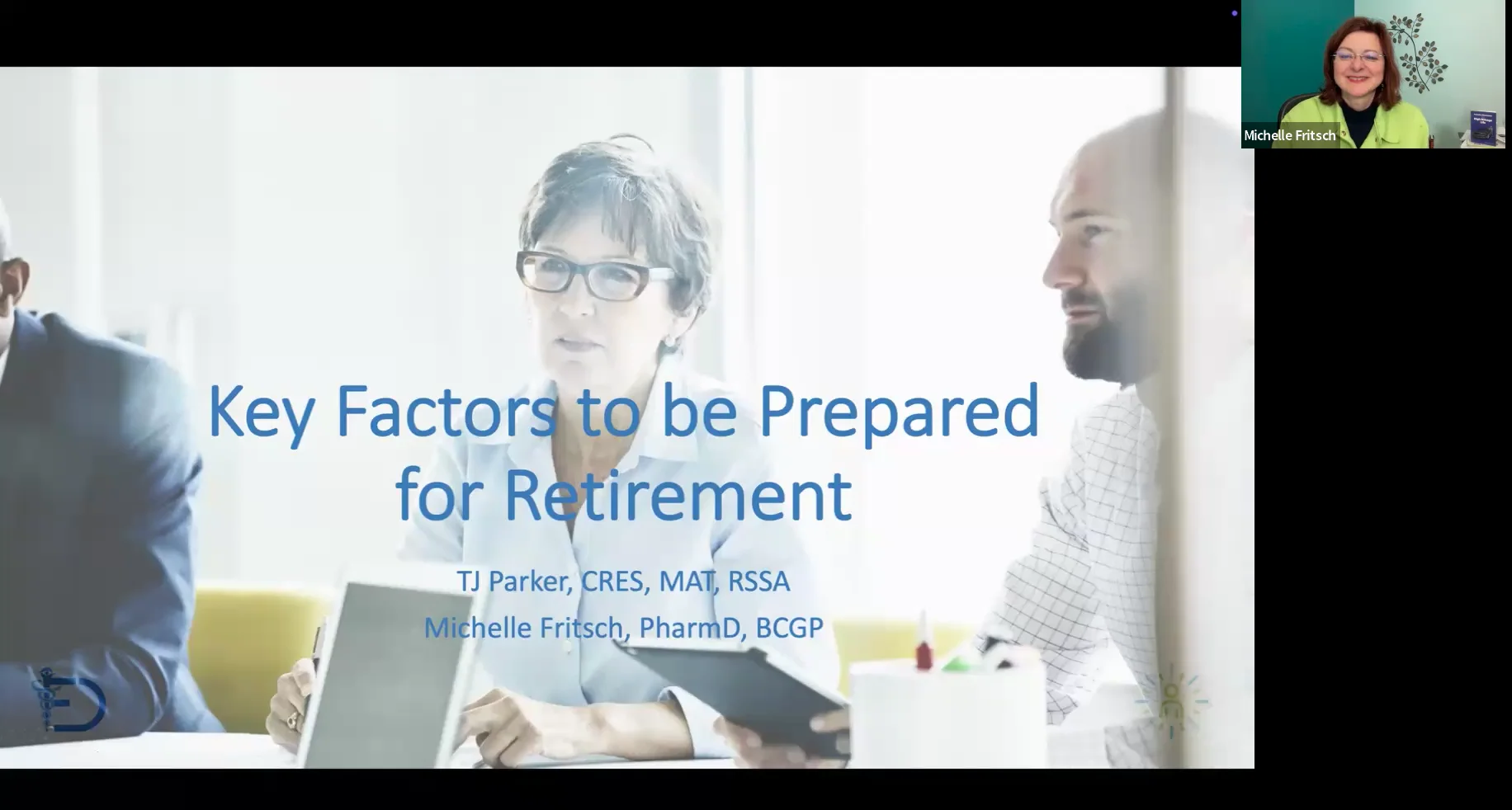 Michelle Fritsch

Key Factors to be Prepared for Retirement

TJ Parker, CRES, MAT, RSSA

Michelle Fritsch, PharmD, BCGP